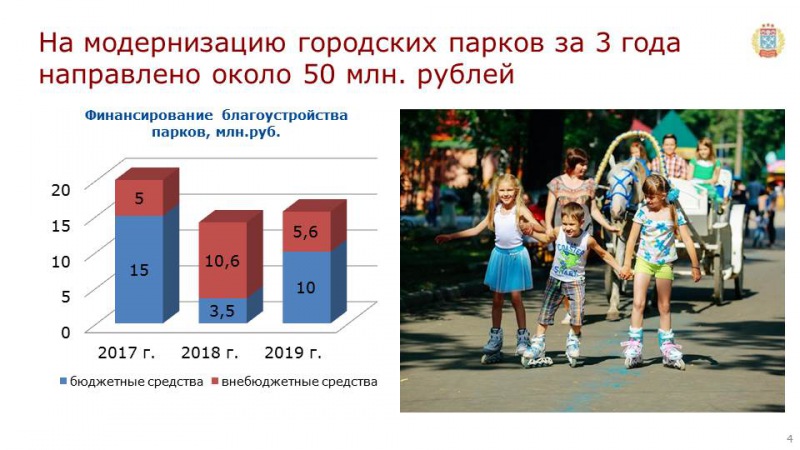 На модернизацию городских парков за 3 года направлено около 50 млн. рублей

Финансирование благоустройства парков, млн.руб.

20
15
10
5
0

5
15
10,6
3,5
5,6
10

2017 г. 2018 г. 2019 г.

бюджетные средства внебюджетные средства

4